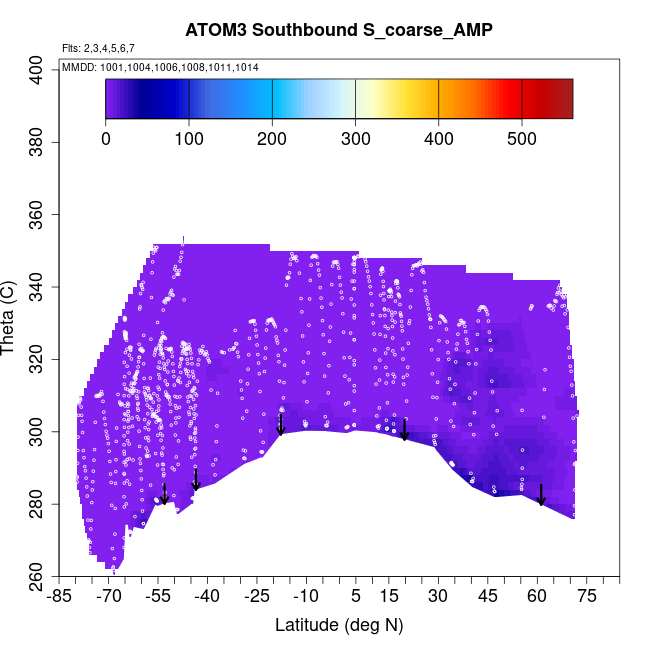 ATOM3 Southbound S_coarse_AMP

Flts: 2,3,4,5,6,7
MMDD: 1001,1004,1006,1008,1011,1014

0 100 200 300 400 500

Theta (C)

400
380
360
340
320
300
280
260

-85 -70 -55 -40 -25 -10 5 15 30 45 60 75

Latitude (deg N)